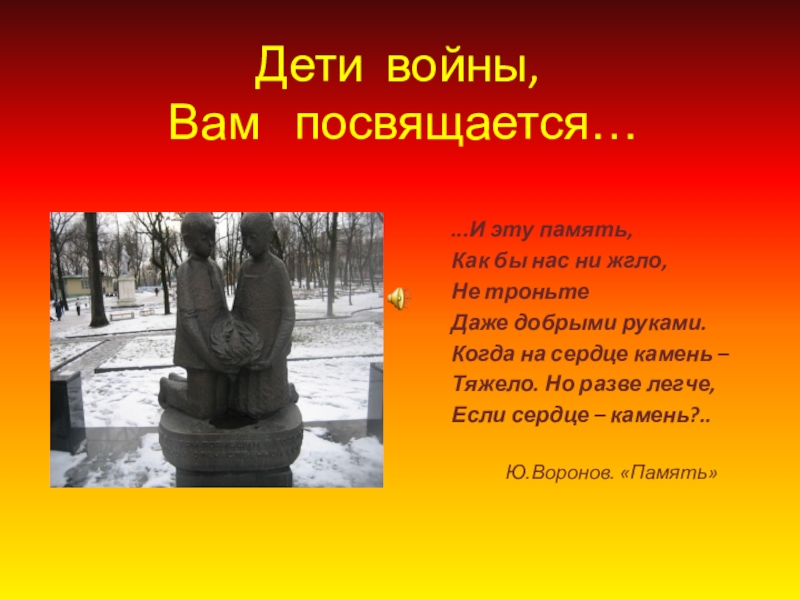 Дети войны,
Вам посвящается…

...И эту память,
Как бы нас ни жгло,
Не троньте
Даже добрыми руками.
Когда на сердце камень –
Тяжело. Но разве легче,
Если сердце – камень?..

Ю.Воронов. «Память»